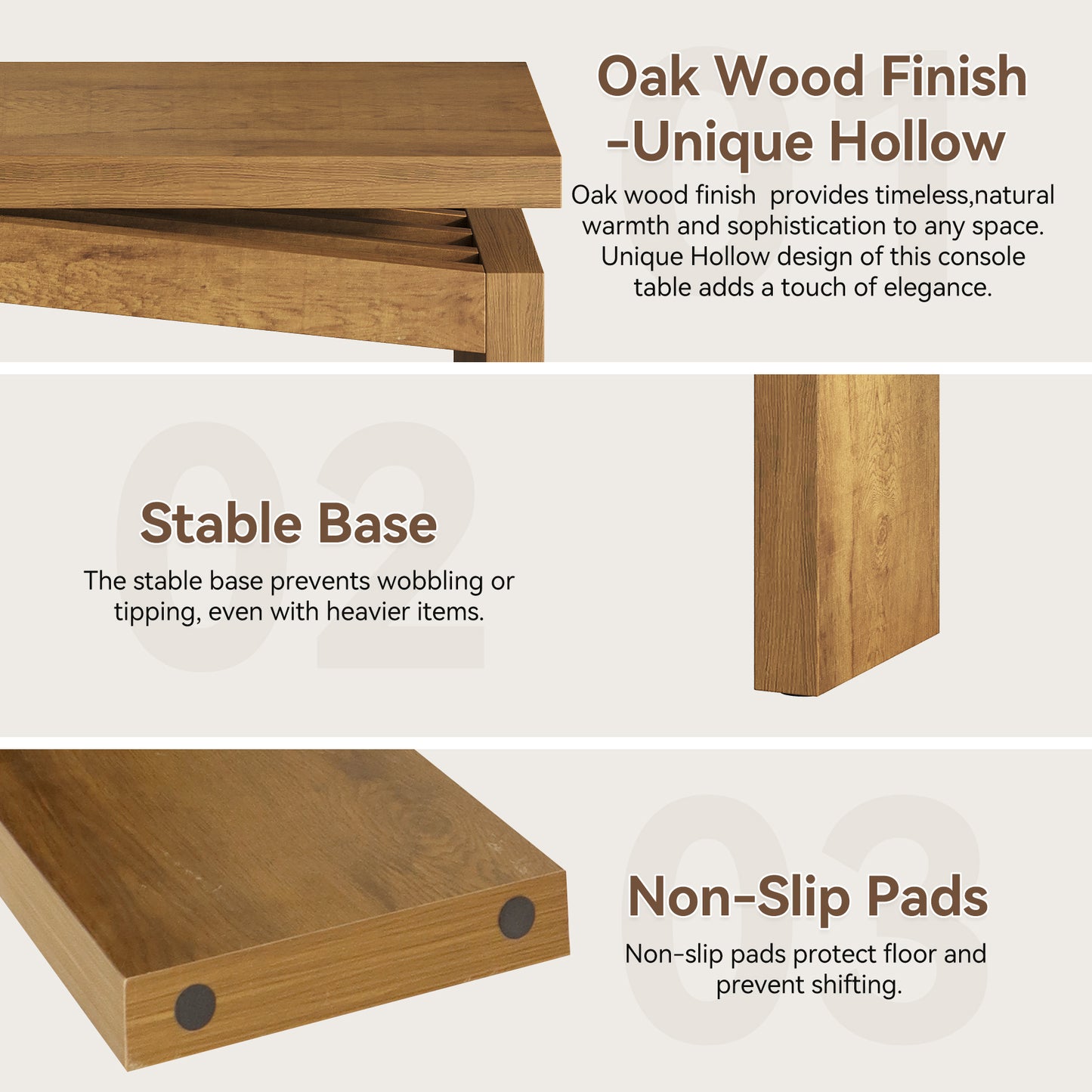 01

Oak Wood Finish
-Unique Hollow

Oak wood finish provides timeless,natural warmth and sophistication to any space. Unique Hollow design of this console table adds a touch of elegance.

02

Stable Base

The stable base prevents wobbling or tipping, even with heavier items.

03

Non-Slip Pads

Non-slip pads protect floor and prevent shifting.